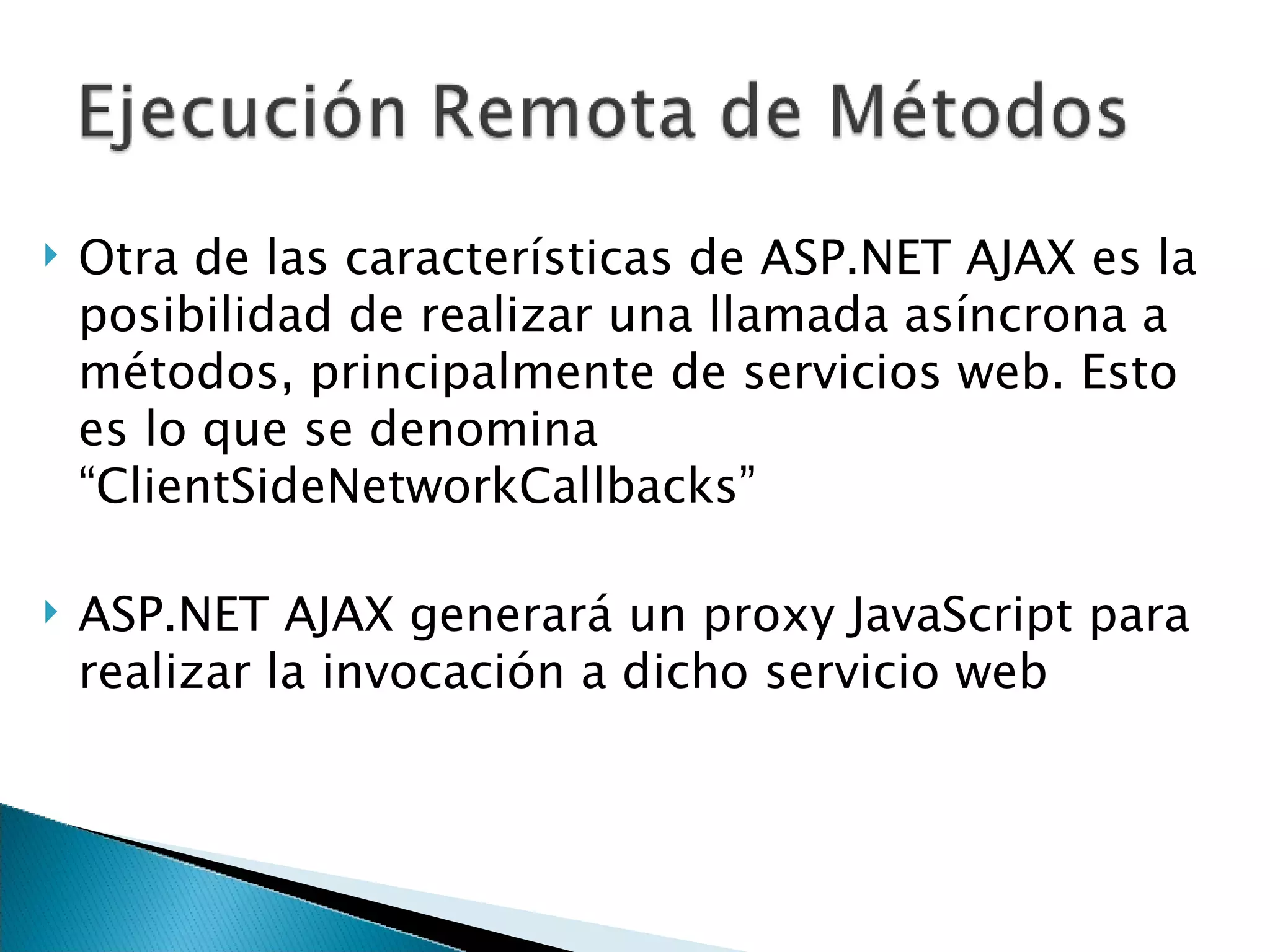 Ejecución Remota de Métodos

Otra de las características de ASP.NET AJAX es la posibilidad de realizar una llamada asíncrona a métodos, principalmente de servicios web. Esto es lo que se denomina “ClientSideNetworkCallbacks”

ASP.NET AJAX generará un proxy JavaScript para realizar la invocación a dicho servicio web